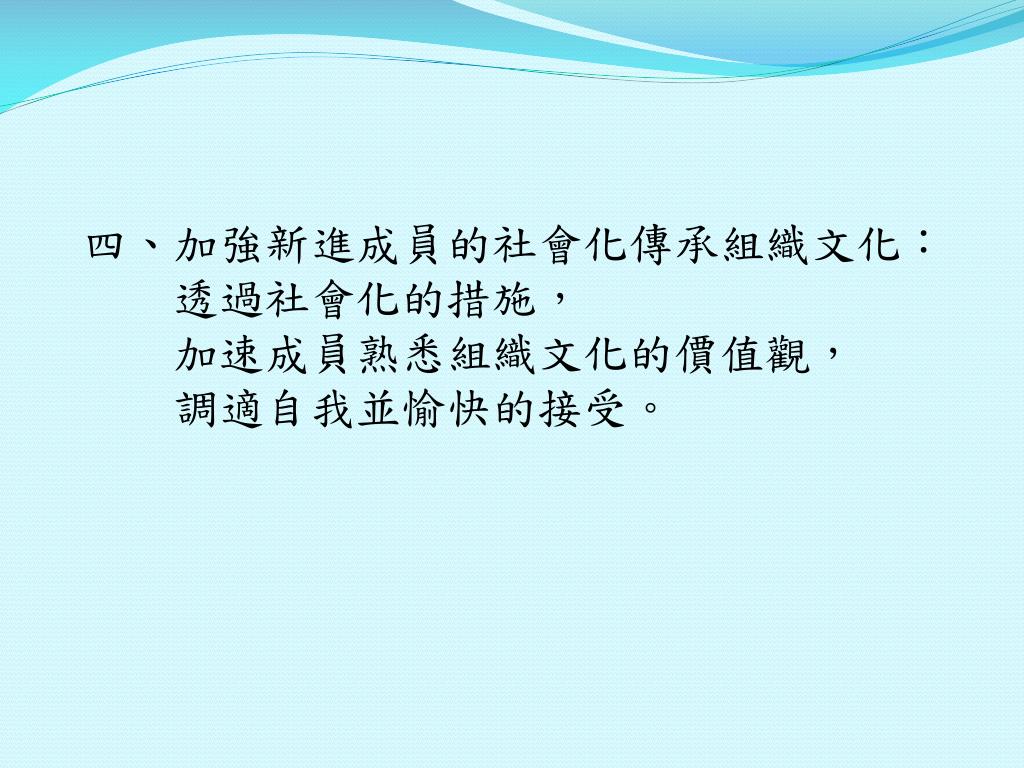 四、加強新進成員的社會化傳承組織文化：
透過社會化的措施，
加速成員熟悉組織文化的價值觀，
調適自我並愉快的接受。